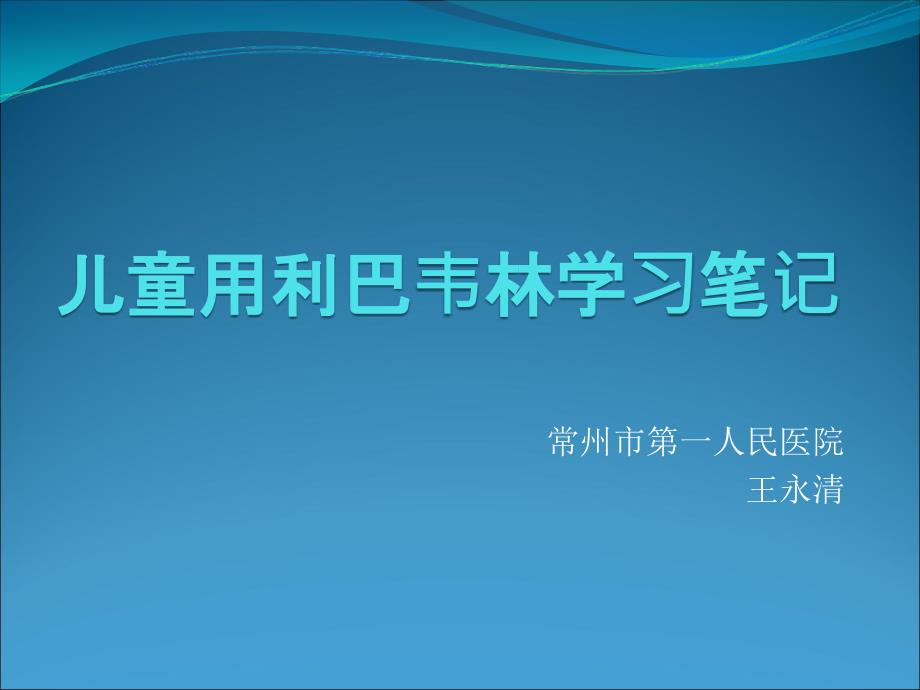 儿童用利巴韦林学习笔记

常州市第一人民医院
王永清